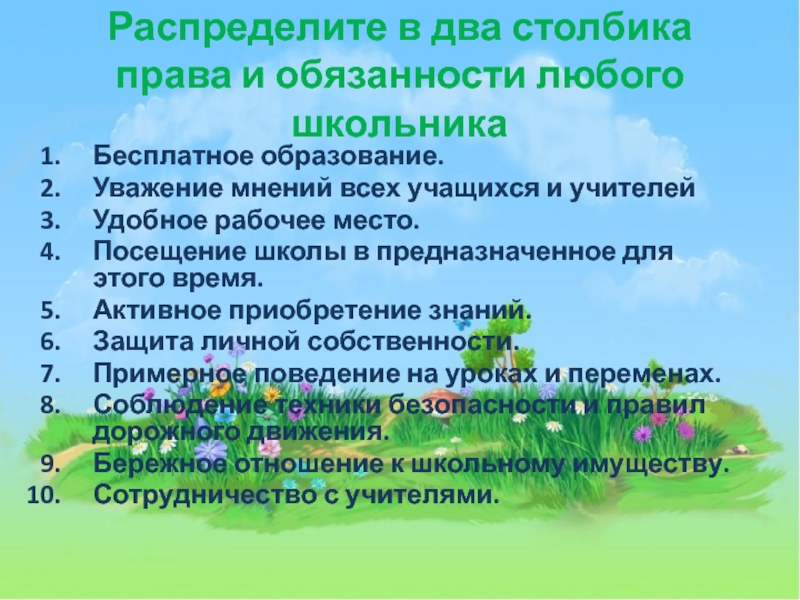 Распределите в два столбика права и обязанности любого школьника

1. Бесплатное образование.
2. Уважение мнений всех учащихся и учителей
3. Удобное рабочее место.
4. Посещение школы в предназначенное для этого время.
5. Активное приобретение знаний.
6. Защита личной собственности.
7. Примерное поведение на уроках и переменах.
8. Соблюдение техники безопасности и правил дорожного движения.
9. Бережное отношение к школьному имуществу.
10. Сотрудничество с учителями.